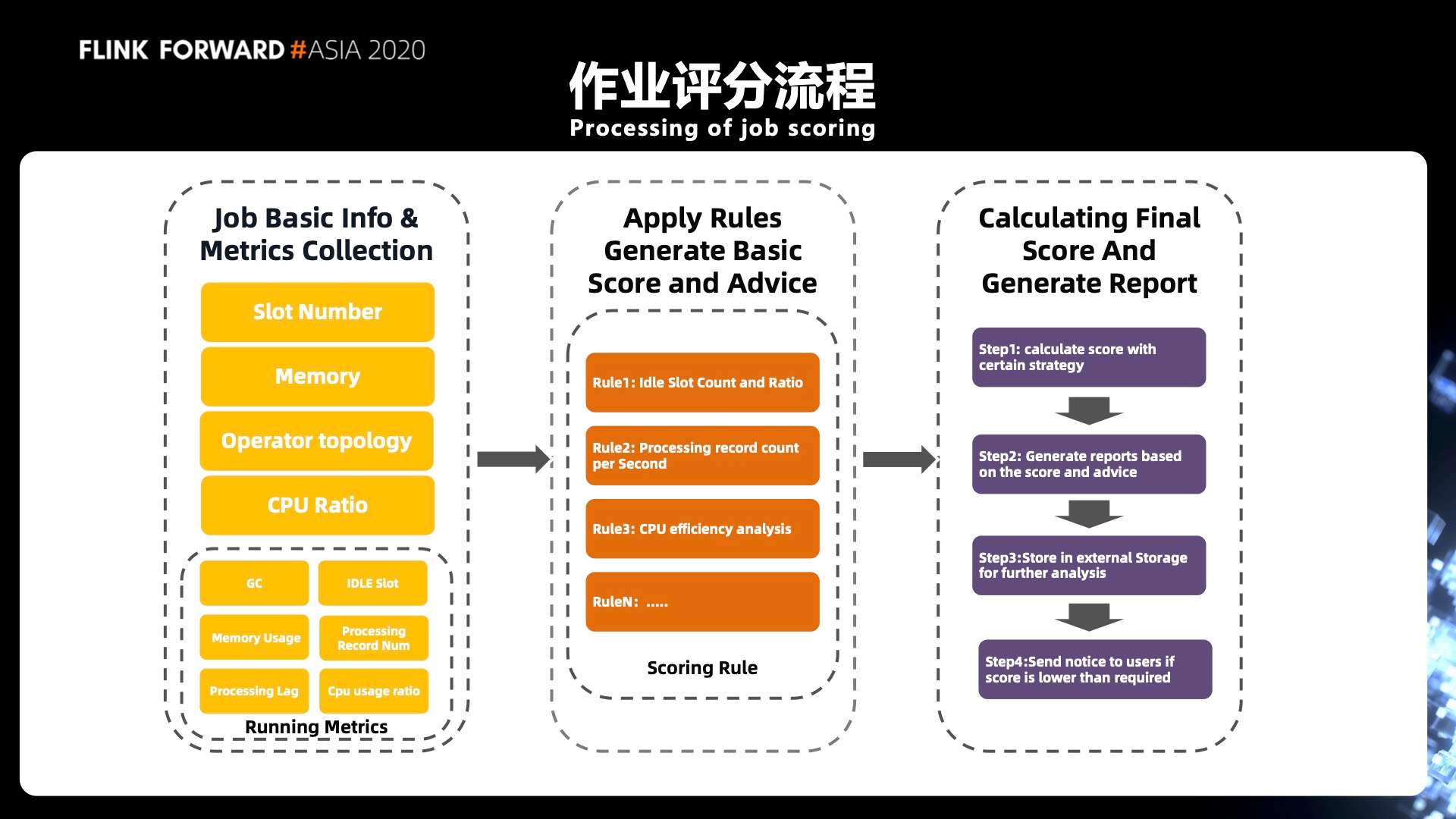 FLINK FORWARD #ASIA 2020

作业评分流程

Processing of job scoring

Job Basic Info & Metrics Collection

Slot Number

Memory

Operator topology

CPU Ratio

GC

IDLE Slot

Memory Usage

Processing Record Num

Processing Lag

Cpu usage ratio

Running Metrics

Apply Rules Generate Basic Score and Advice

Rule1: Idle Slot Count and Ratio

Rule2: Processing record count per Second

Rule3: CPU efficiency analysis

RuleN: .....

Scoring Rule

Calculating Final Score And Generate Report

Step1: calculate score with certain strategy

Step2: Generate reports based on the score and advice

Step3:Store in external Storage for further analysis

Step4:Send notice to users if score is lower than required